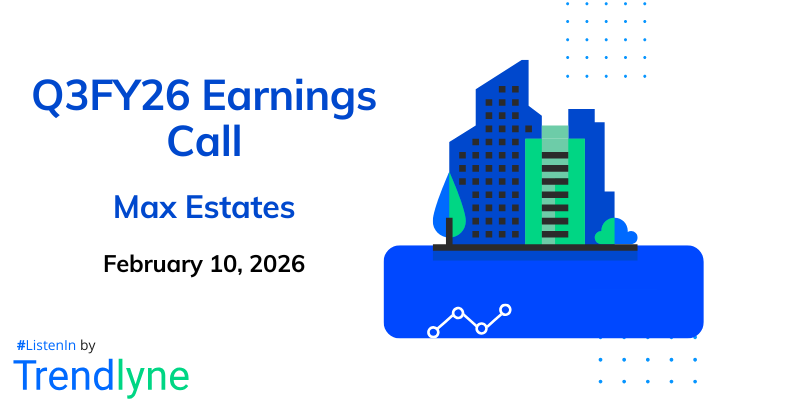 Q3FY26 Earnings Call

Max Estates

February 10, 2026

#ListenIn by
Trendlyne